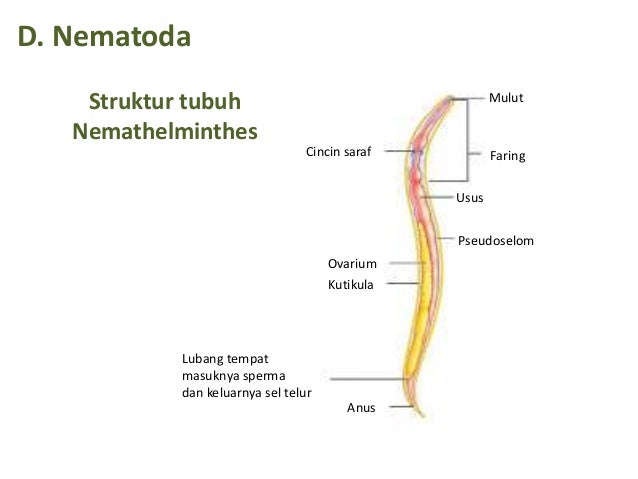 D. Nematoda

Struktur tubuh Nemathelminthes

Mulut

Cincin saraf

Faring

Usus

Pseudoselom

Ovarium

Kutikula

Lubang tempat masuknya sperma dan keluarnya sel telur

Anus